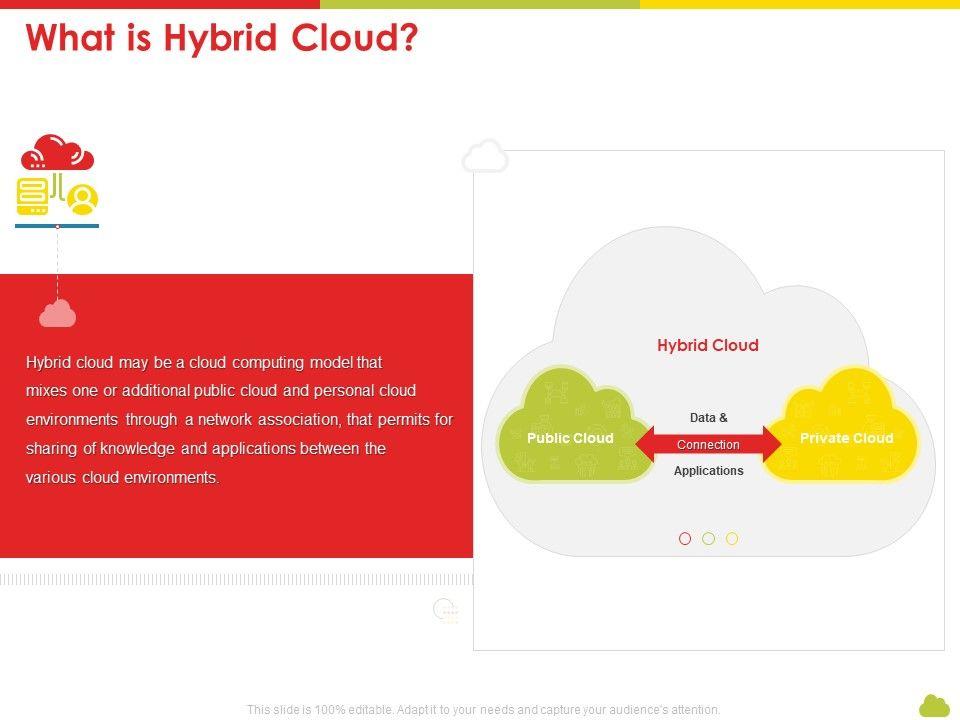 What is Hybrid Cloud?

Hybrid cloud may be a cloud computing model that mixes one or additional public cloud and personal cloud environments through a network association, that permits for sharing of knowledge and applications between the various cloud environments.

Hybrid Cloud

Public Cloud

Data &

Connection

Applications

Private Cloud

This slide is 100% editable. Adapt it to your needs and capture your audience's attention.